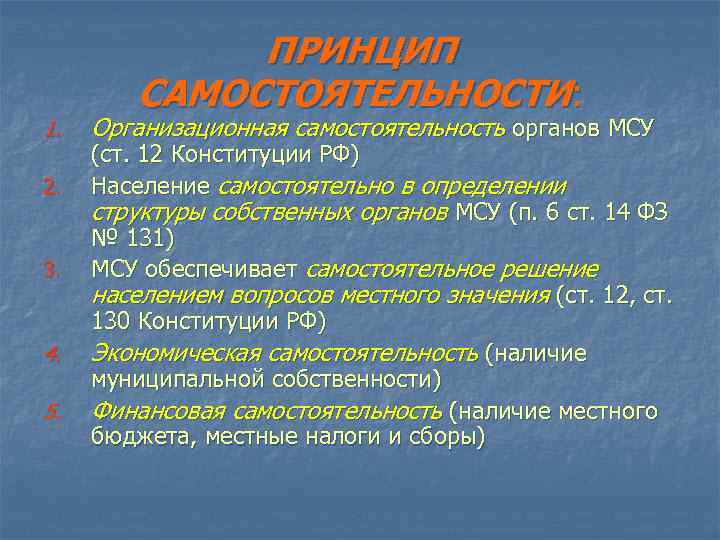 ПРИНЦИП САМОСТОЯТЕЛЬНОСТИ:

1. Организационная самостоятельность органов МСУ (ст. 12 Конституции РФ)
2. Население самостоятельно в определении структуры собственных органов МСУ (п. 6 ст. 14 ФЗ № 131)
3. МСУ обеспечивает самостоятельное решение населением вопросов местного значения (ст. 12, ст. 130 Конституции РФ)
4. Экономическая самостоятельность (наличие муниципальной собственности)
5. Финансовая самостоятельность (наличие местного бюджета, местные налоги и сборы)